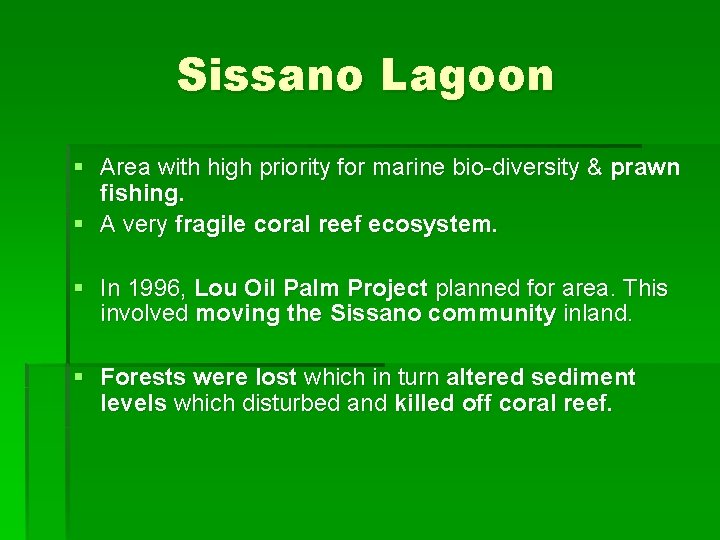 Sissano Lagoon

▪ Area with high priority for marine bio-diversity & prawn fishing.
▪ A very fragile coral reef ecosystem.

▪ In 1996, Lou Oil Palm Project planned for area. This involved moving the Sissano community inland.

▪ Forests were lost which in turn altered sediment levels which disturbed and killed off coral reef.